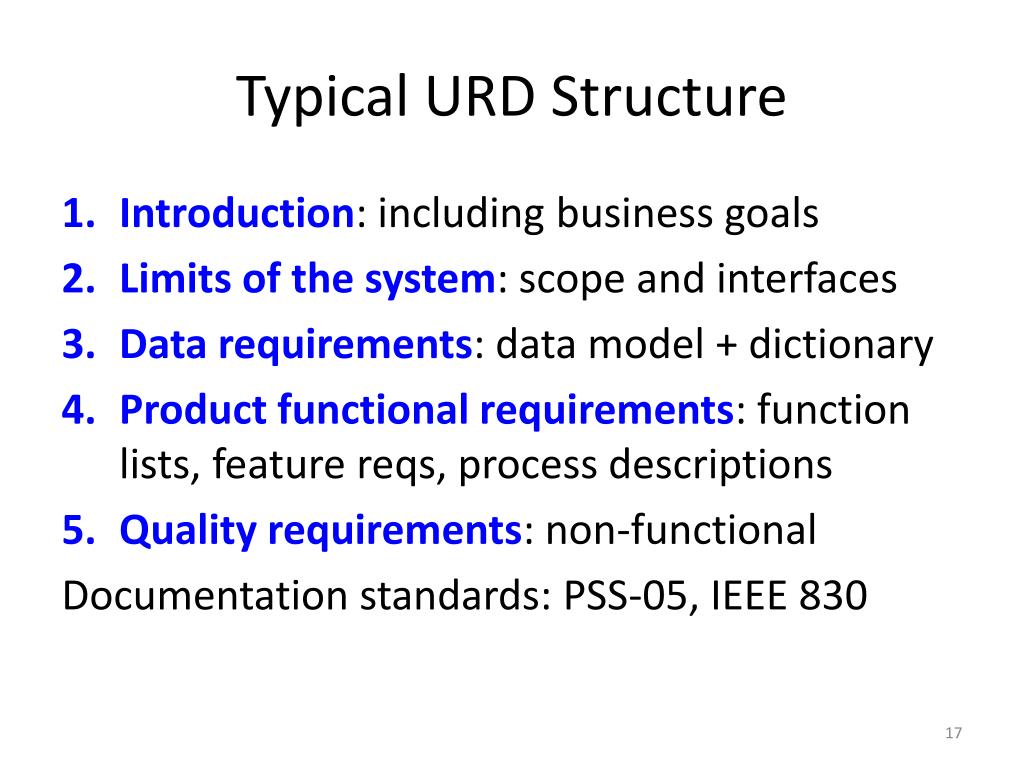 Typical URD Structure

1. Introduction: including business goals
2. Limits of the system: scope and interfaces
3. Data requirements: data model + dictionary
4. Product functional requirements: function lists, feature reqs, process descriptions
5. Quality requirements: non-functional

Documentation standards: PSS-05, IEEE 830

17